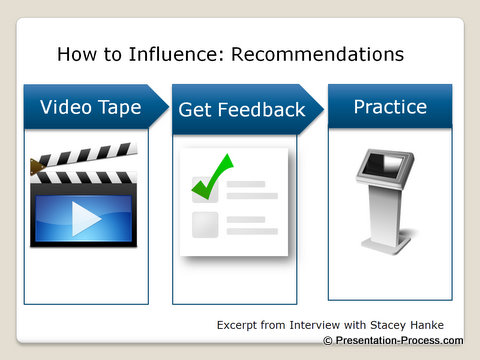 How to Influence: Recommendations

Video Tape

Get Feedback

Practice

Excerpt from Interview with Stacey Hanke

© Presentation-Process.com